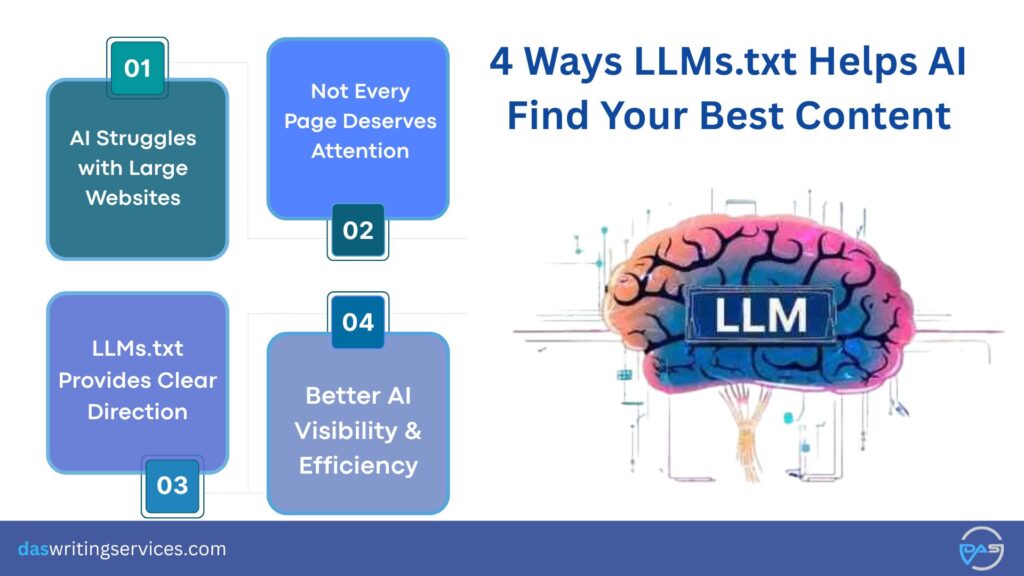 4 Ways LLMs.txt Helps AI Find Your Best Content

01

AI Struggles with Large Websites

Not Every Page Deserves Attention

02

LLMs.txt Provides Clear Direction

03

04

Better AI Visibility & Efficiency

LLM

daswritingservices.com

DAS